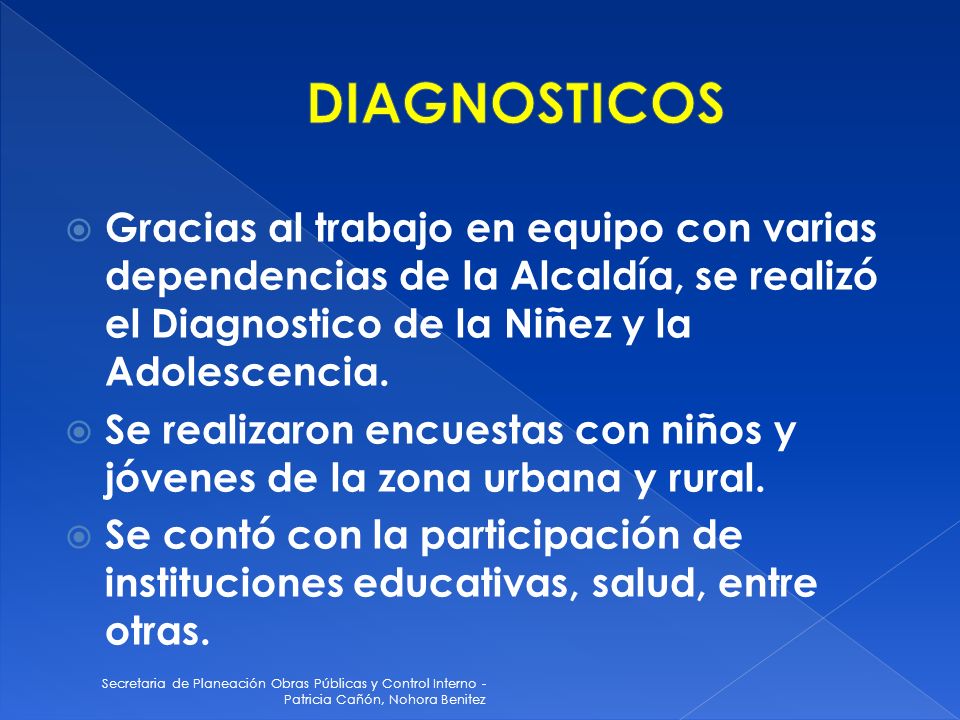 DIAGNOSTICOS

Gracias al trabajo en equipo con varias dependencias de la Alcaldía, se realizó el Diagnostico de la Niñez y la Adolescencia.

Se realizaron encuestas con niños y jóvenes de la zona urbana y rural.

Se contó con la participación de instituciones educativas, salud, entre otras.

Secretaria de Planeación Obras Públicas y Control Interno - Patricia Cañón, Nohora Benitez